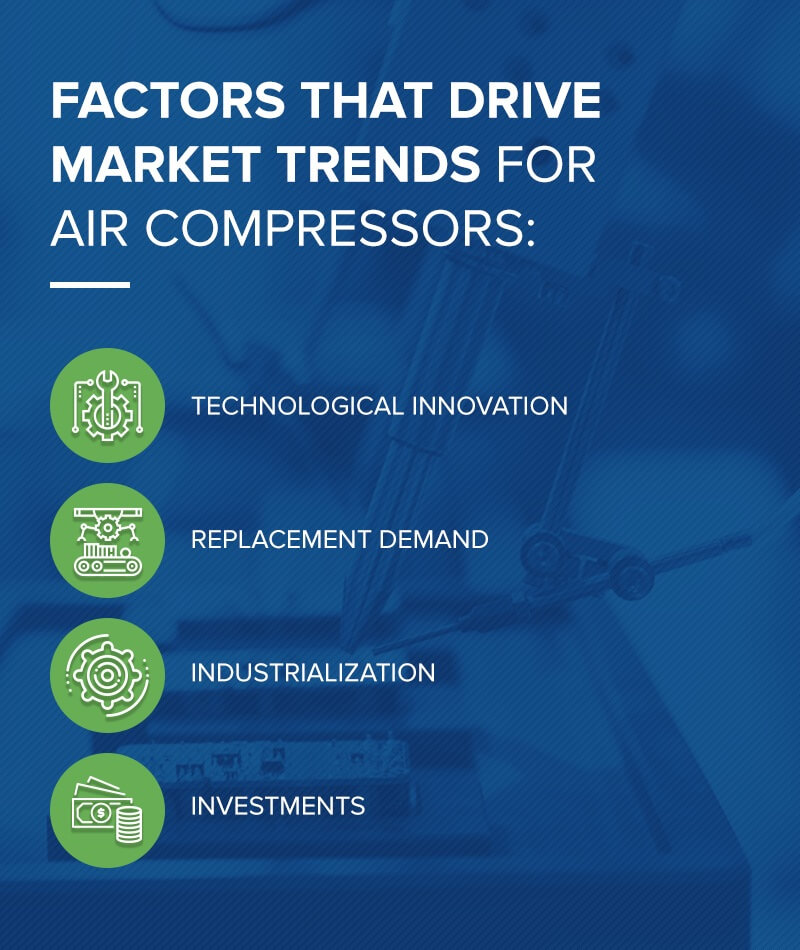 FACTORS THAT DRIVE MARKET TRENDS FOR AIR COMPRESSORS:

TECHNOLOGICAL INNOVATION

REPLACEMENT DEMAND

INDUSTRIALIZATION

INVESTMENTS